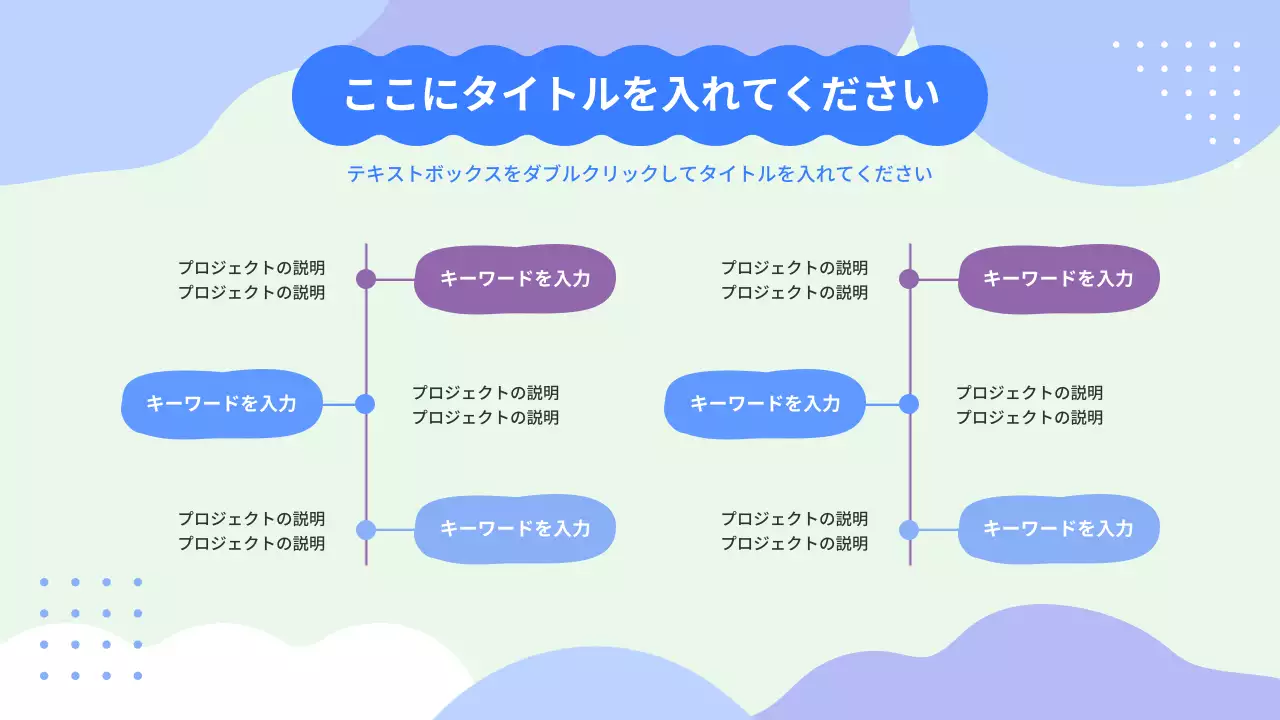 ここにタイトルを入れてください

テキストボックスをダブルクリックしてタイトルを入れてください

プロジェクトの説明
プロジェクトの説明

キーワードを入力

キーワードを入力

プロジェクトの説明
プロジェクトの説明

プロジェクトの説明
プロジェクトの説明

キーワードを入力

プロジェクトの説明
プロジェクトの説明

キーワードを入力

キーワードを入力

プロジェクトの説明
プロジェクトの説明

プロジェクトの説明
プロジェクトの説明

キーワードを入力